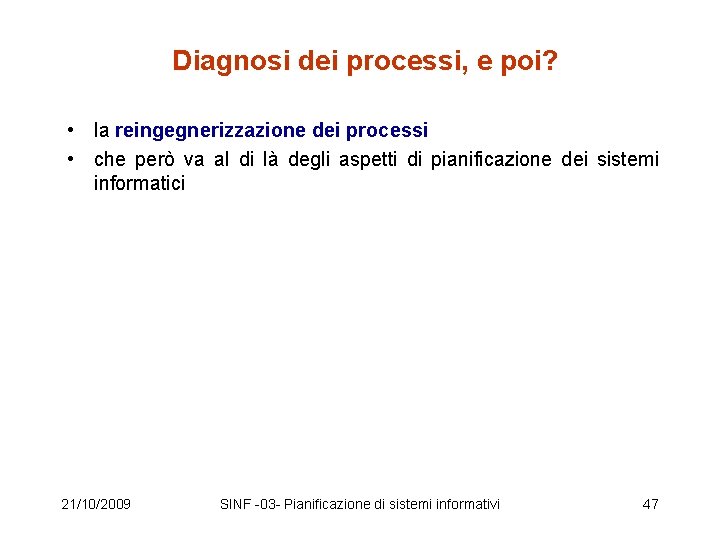 Diagnosi dei processi, e poi?

• la reingegnerizzazione dei processi
• che però va al di là degli aspetti di pianificazione dei sistemi informatici

21/10/2009 SINF -03- Pianificazione di sistemi informativi 47